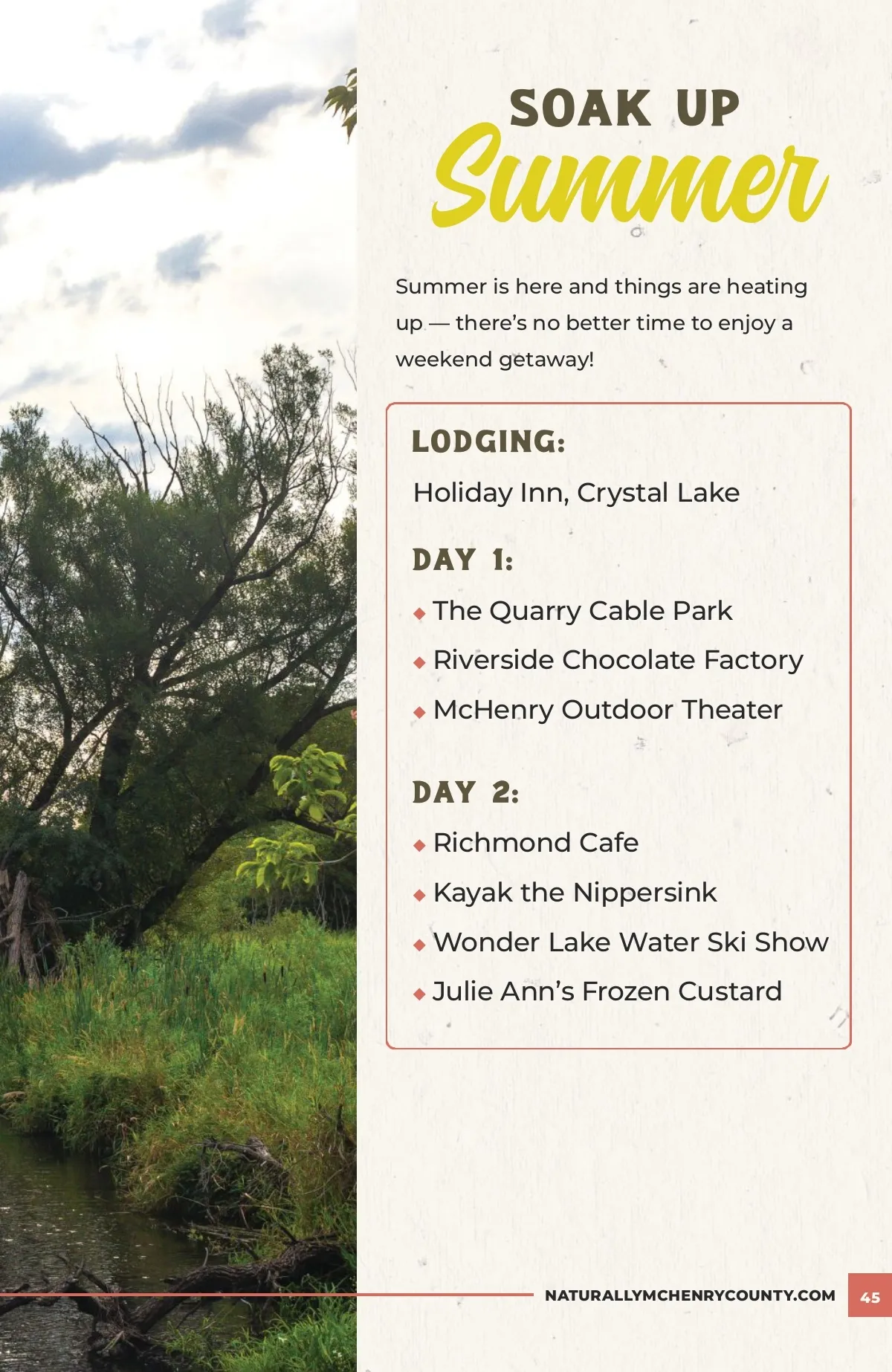 SOAK UP
Summer

Summer is here and things are heating up — there's no better time to enjoy a weekend getaway!

LODGING:
Holiday Inn, Crystal Lake

DAY 1:
◆ The Quarry Cable Park
◆ Riverside Chocolate Factory
◆ McHenry Outdoor Theater

DAY 2:
◆ Richmond Cafe
◆ Kayak the Nippersink
◆ Wonder Lake Water Ski Show
◆ Julie Ann's Frozen Custard

NATURALLYMCHENRYCOUNTY.COM 45